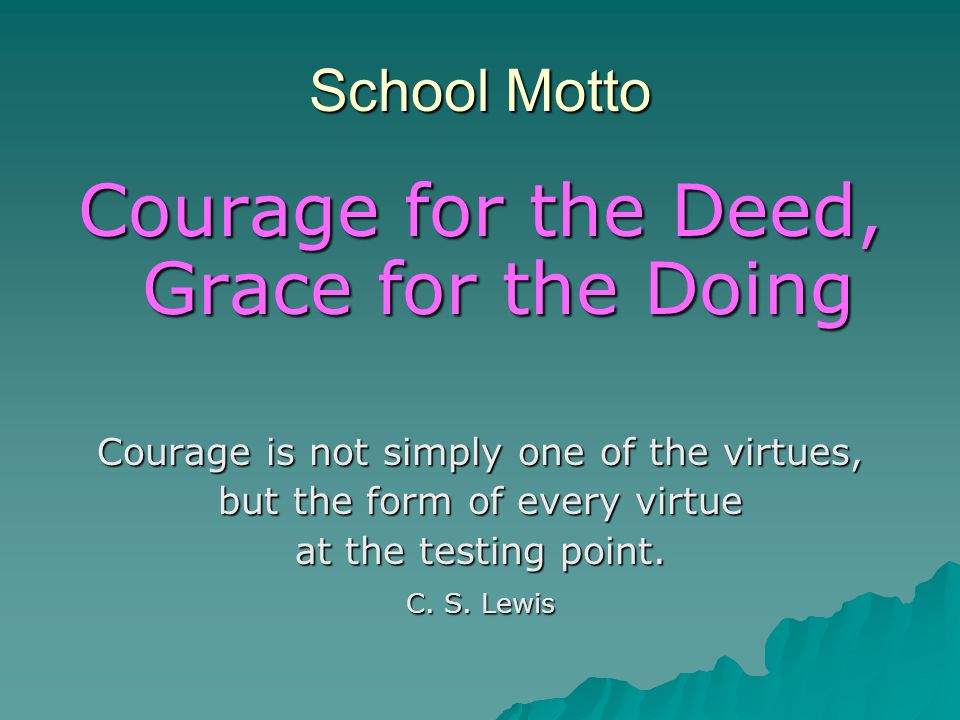 School Motto

Courage for the Deed, Grace for the Doing

Courage is not simply one of the virtues, but the form of every virtue at the testing point.

C. S. Lewis